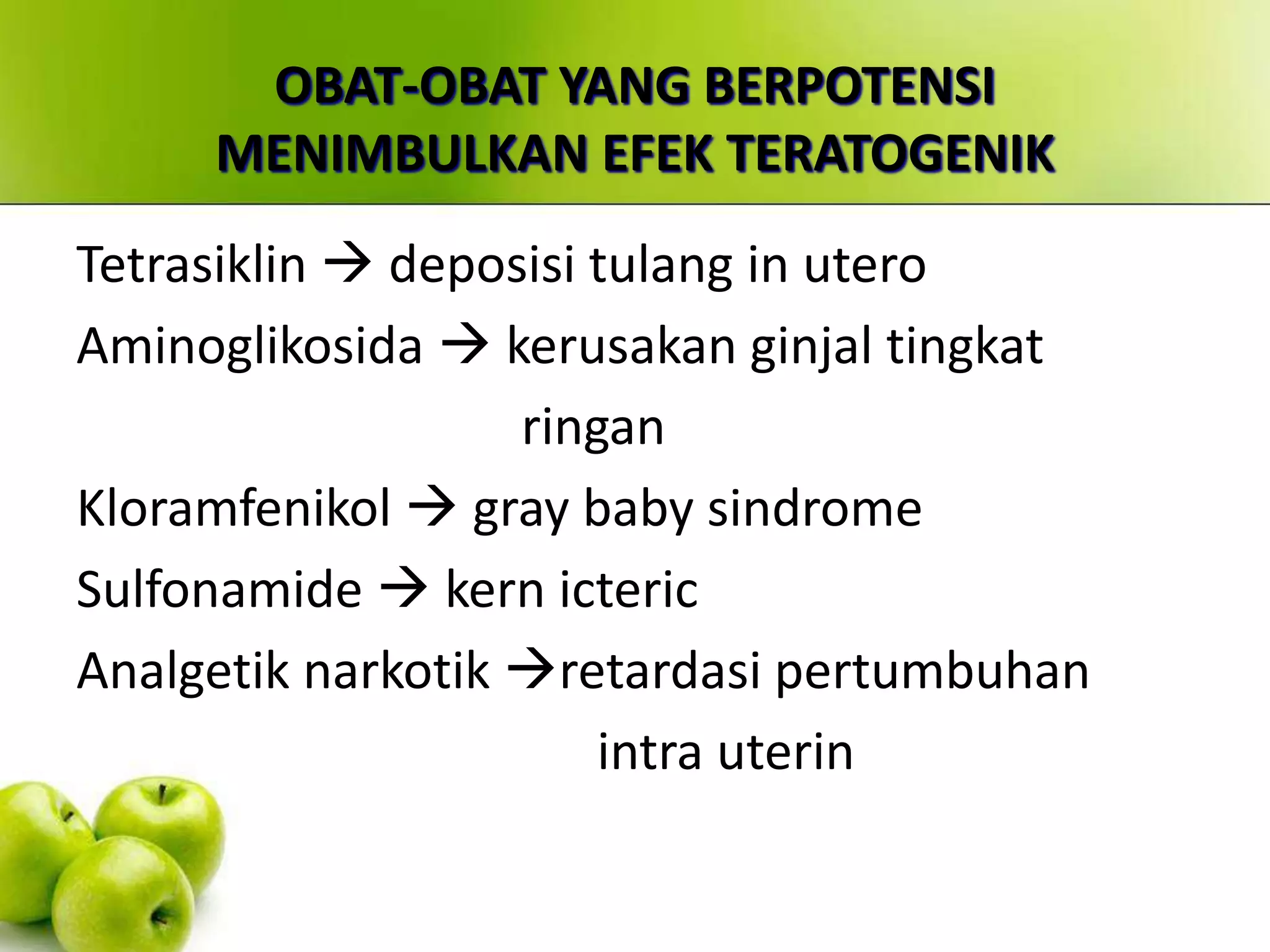 OBAT-OBAT YANG BERPOTENSI MENIMBULKAN EFEK TERATOGENIK

Tetrasiklin → deposisi tulang in utero

Aminoglikosida → kerusakan ginjal tingkat ringan

Kloramfenikol → gray baby sindrome

Sulfonamide → kern icteric

Analgetik narkotik →retardasi pertumbuhan intra uterin